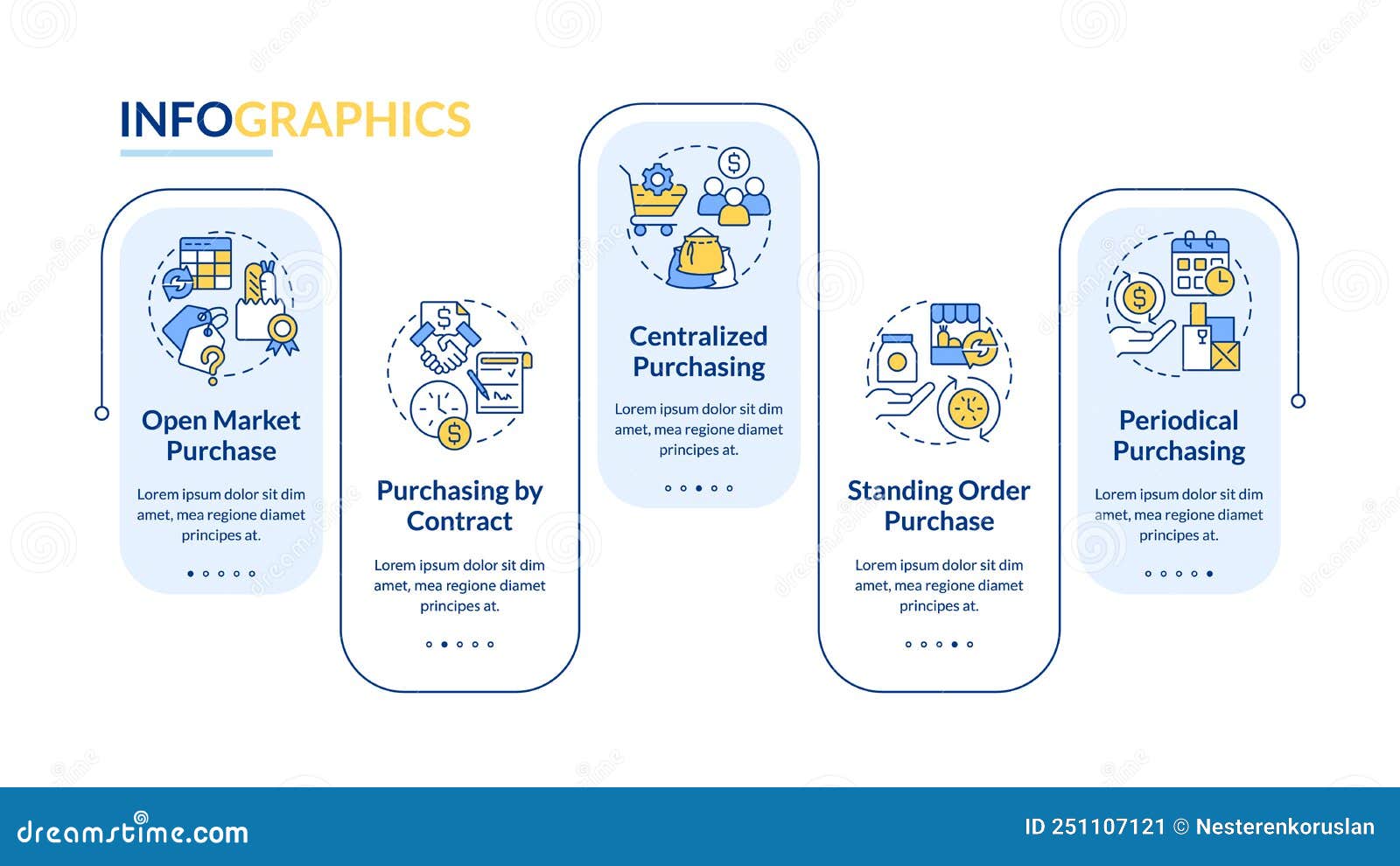 INFOGRAPHICS

Open Market Purchase

Lorem ipsum dolor sit dim amet, mea regione diamet principes at.

Purchasing by Contract

Lorem ipsum dolor sit dim amet, mea regione diamet principes at.

Centralized Purchasing

Lorem ipsum dolor sit dim amet, mea regione diamet principes at.

Standing Order Purchase

Lorem ipsum dolor sit dim amet, mea regione diamet principes at.

Periodical Purchasing

Lorem ipsum dolor sit dim amet, mea regione diamet principes at.

dreamstime.com

ID 251107121 © Nesterenkoruslan